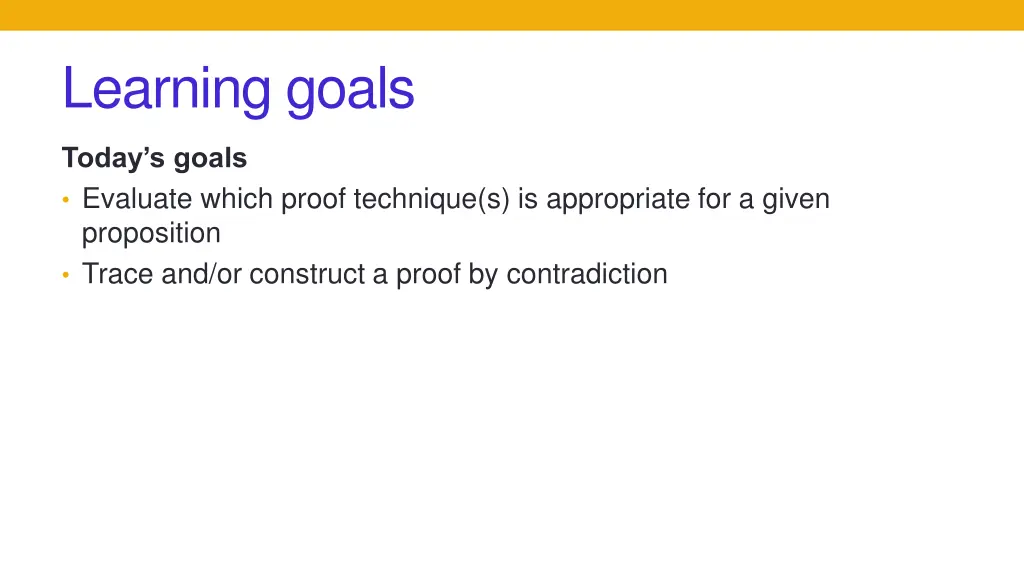 Learning goals

Today's goals
• Evaluate which proof technique(s) is appropriate for a given proposition
• Trace and/or construct a proof by contradiction